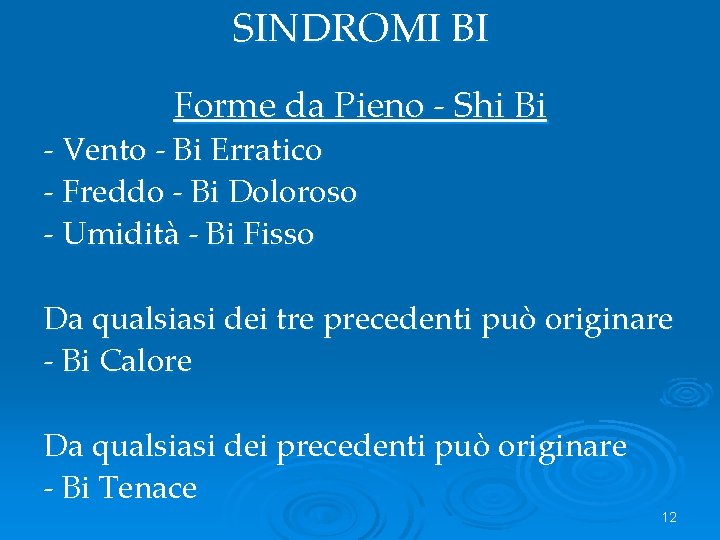 SINDROMI BI

Forme da Pieno - Shi Bi

- Vento - Bi Erratico
- Freddo - Bi Doloroso
- Umidità - Bi Fisso

Da qualsiasi dei tre precedenti può originare
- Bi Calore

Da qualsiasi dei precedenti può originare
- Bi Tenace

12